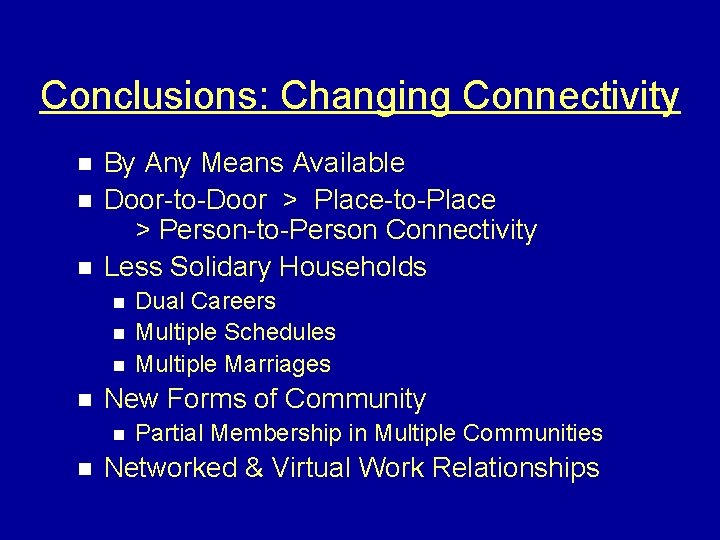 Conclusions: Changing Connectivity

- By Any Means Available
- Door-to-Door > Place-to-Place > Person-to-Person Connectivity
- Less Solidary Households
  - Dual Careers
  - Multiple Schedules
  - Multiple Marriages
- New Forms of Community
  - Partial Membership in Multiple Communities
- Networked & Virtual Work Relationships